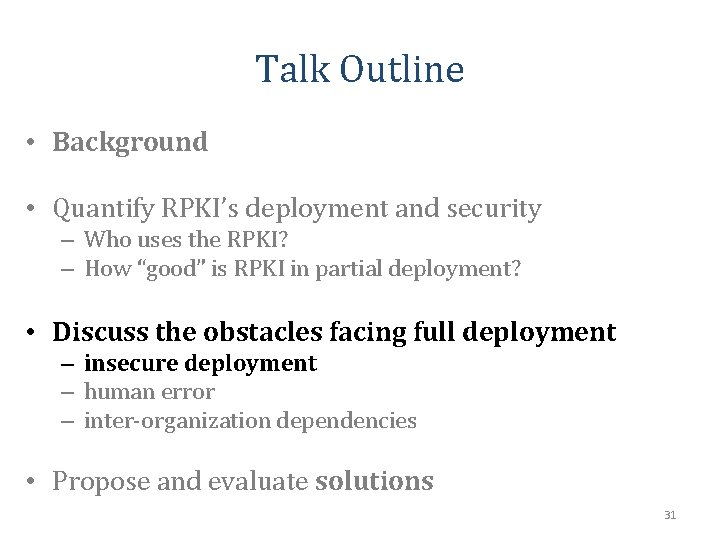 Talk Outline

• Background

• Quantify RPKI's deployment and security
– Who uses the RPKI?
– How "good" is RPKI in partial deployment?

• Discuss the obstacles facing full deployment
– insecure deployment
– human error
– inter-organization dependencies

• Propose and evaluate solutions

31